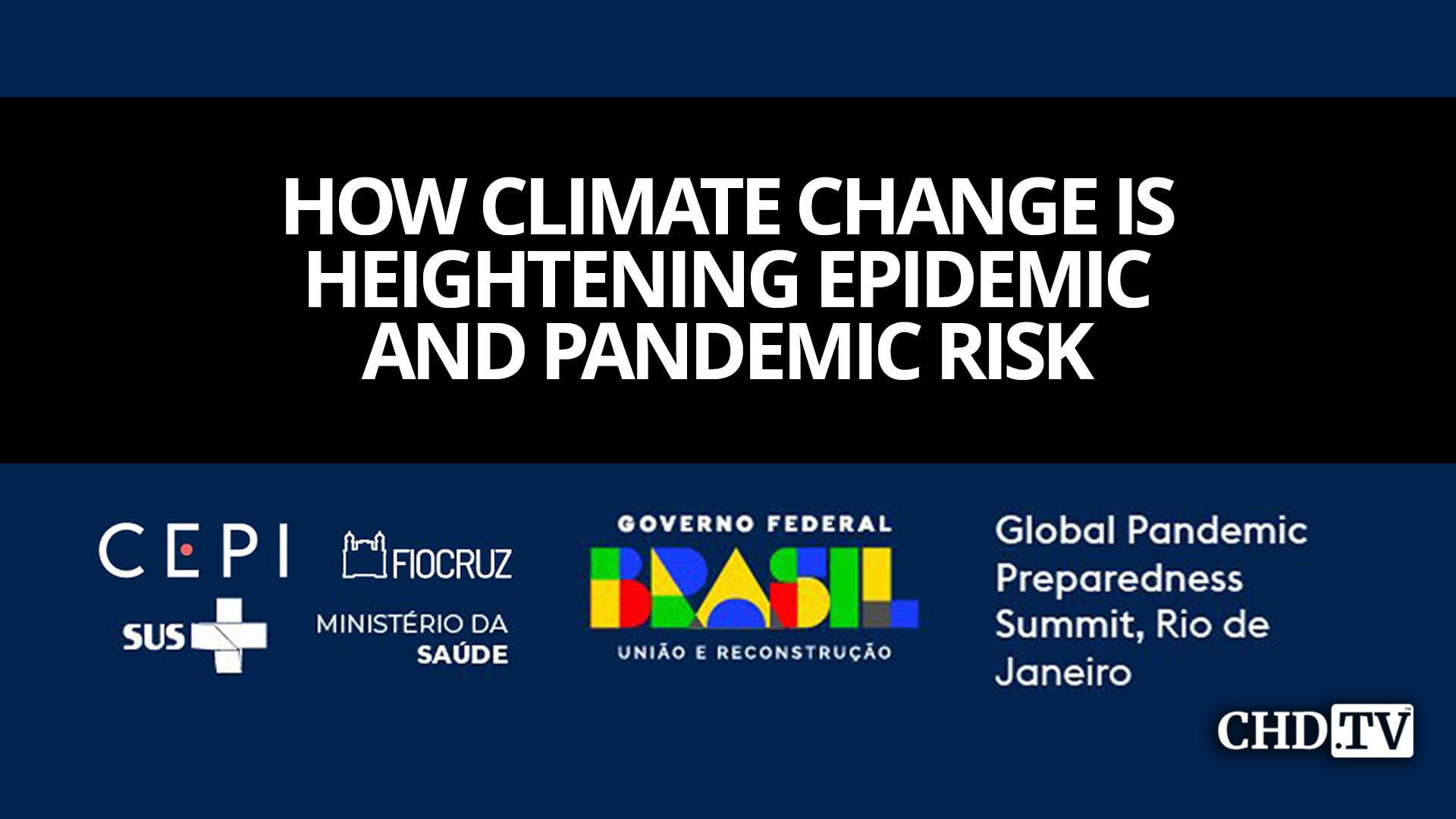 HOW CLIMATE CHANGE IS HEIGHTENING EPIDEMIC AND PANDEMIC RISK

CEPI

FIOCRUZ

SUS

MINISTÉRIO DA SAÚDE

GOVERNO FEDERAL

BRASIL

UNIÃO E RECONSTRUÇÃO

Global Pandemic Preparedness Summit, Rio de Janeiro

CHD.TV